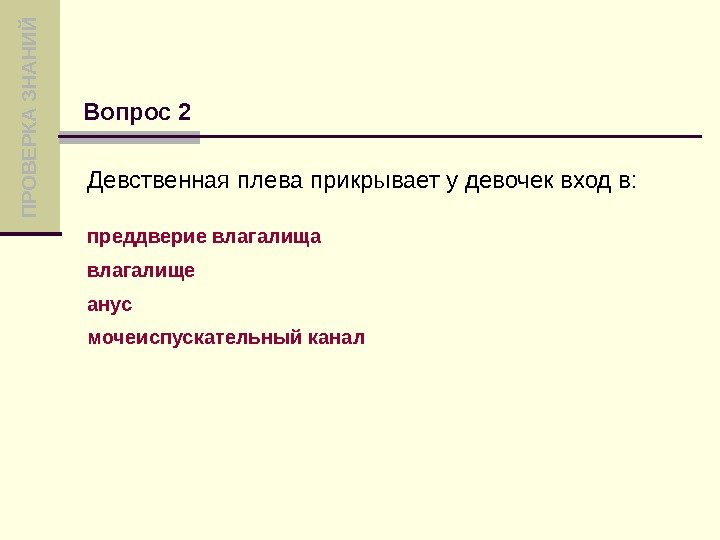 ПРОВЕРКА ЗНАНИЙ

Вопрос 2

Девственная плева прикрывает у девочек вход в:

преддверие влагалища

влагалище

анус

мочеиспускательный канал